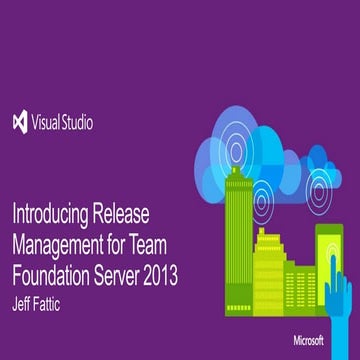 Visual Studio

Introducing Release Management for Team Foundation Server 2013

Jeff Fattic

Microsoft